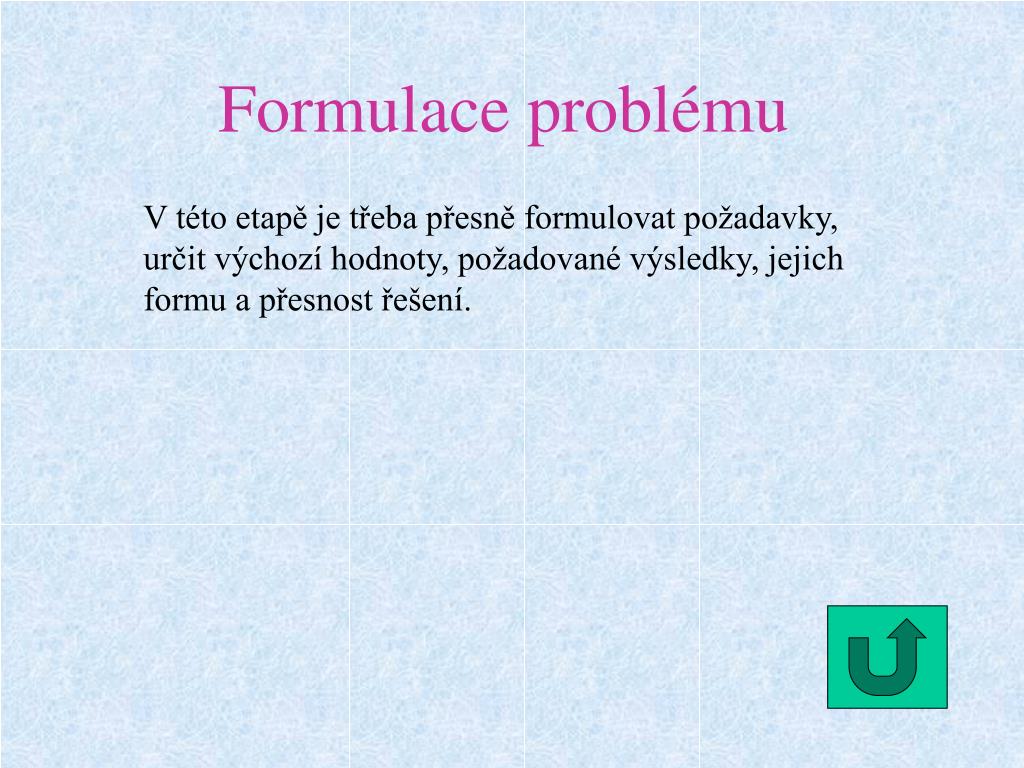 Formulace problému

V této etapě je třeba přesně formulovat požadavky, určit výchozí hodnoty, požadované výsledky, jejich formu a přesnost řešení.